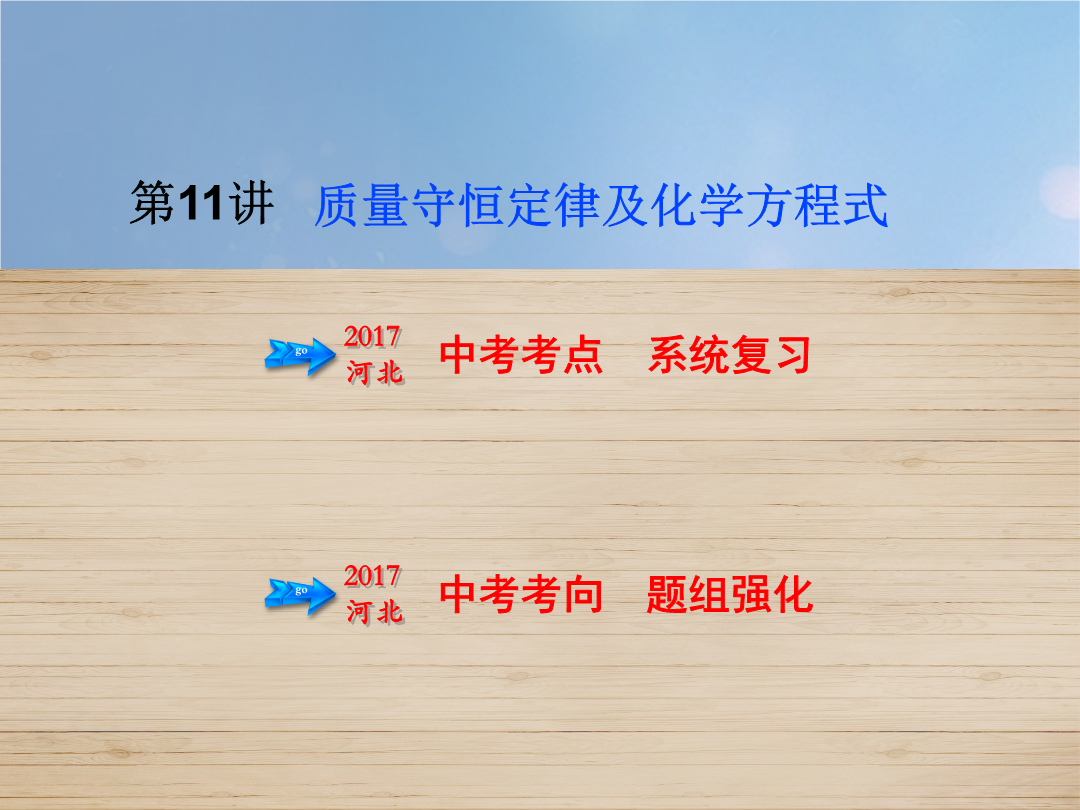 第11讲　质量守恒定律及化学方程式

go 2017 河北 中考考点　系统复习

go 2017 河北 中考考向　题组强化